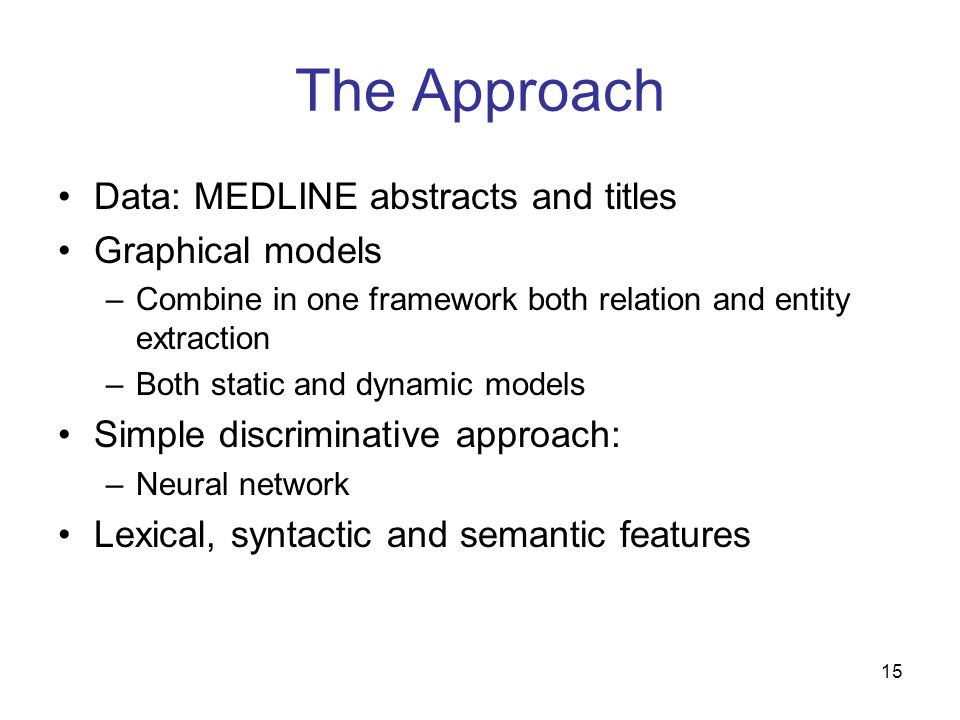 The Approach

• Data: MEDLINE abstracts and titles
• Graphical models
– Combine in one framework both relation and entity extraction
– Both static and dynamic models
• Simple discriminative approach:
– Neural network
• Lexical, syntactic and semantic features

15